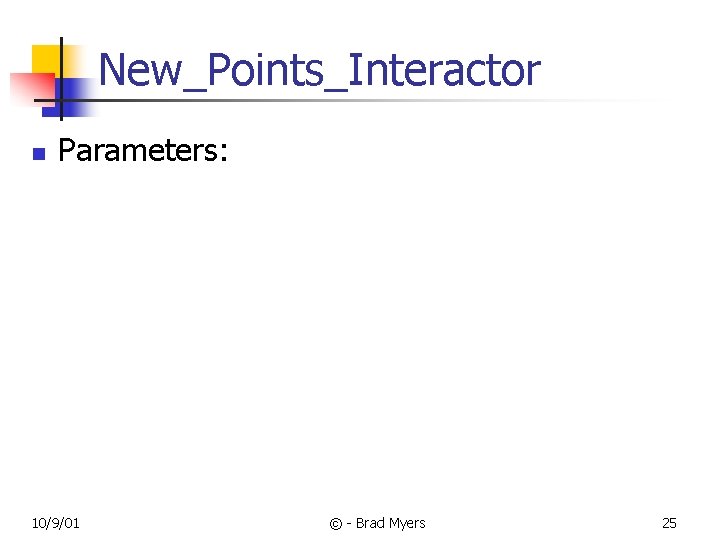 New_Points_Interactor

Parameters:

10/9/01

© - Brad Myers

25